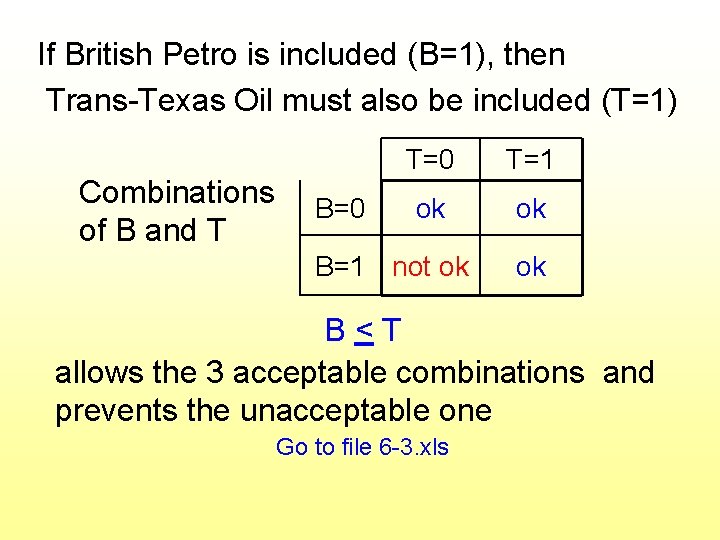 If British Petro is included (B=1), then Trans-Texas Oil must also be included (T=1)

Combinations of B and T

| | T=0 | T=1 |
|---|---|---|
| B=0 | ok | ok |
| B=1 | not ok | ok |

$B \leq T$

allows the 3 acceptable combinations and prevents the unacceptable one

Go to file 6-3.xls